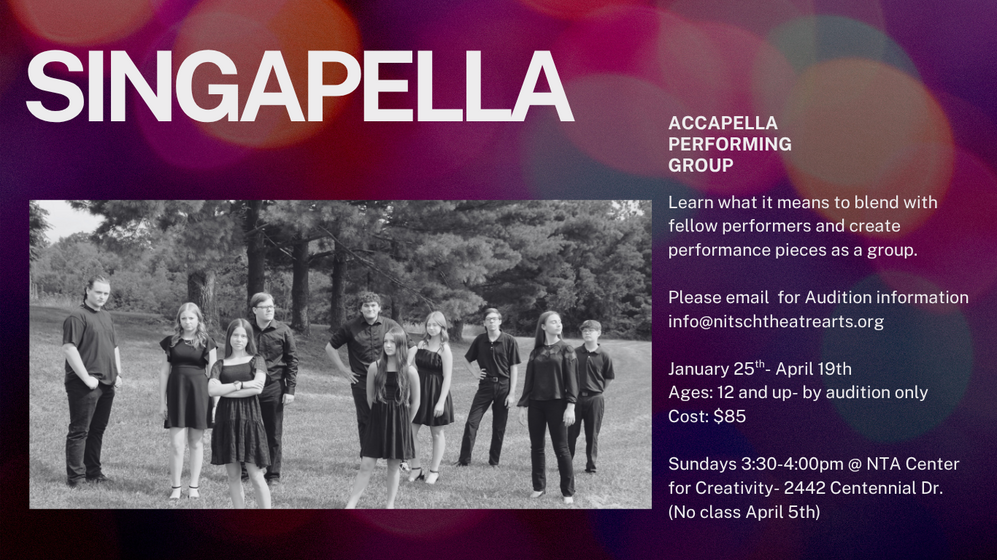 SINGAPELLA

ACCAPELLA PERFORMING GROUP

Learn what it means to blend with fellow performers and create performance pieces as a group.

Please email for Audition information info@nitschtheatrearts.org

January 25$^{th}$- April 19th
Ages: 12 and up- by audition only
Cost: $85

Sundays 3:30-4:00pm @ NTA Center for Creativity- 2442 Centennial Dr.
(No class April 5th)